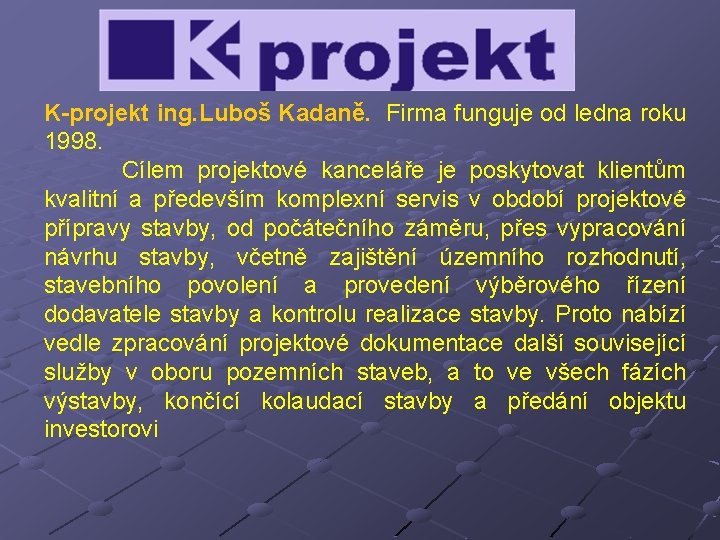 K projekt

K-projekt ing.Luboš Kadaně. Firma funguje od ledna roku 1998.

Cílem projektové kanceláře je poskytovat klientům kvalitní a především komplexní servis v období projektové přípravy stavby, od počátečního záměru, přes vypracování návrhu stavby, včetně zajištění územního rozhodnutí, stavebního povolení a provedení výběrového řízení dodavatele stavby a kontrolu realizace stavby. Proto nabízí vedle zpracování projektové dokumentace další související služby v oboru pozemních staveb, a to ve všech fázích výstavby, končící kolaudací stavby a předání objektu investorovi